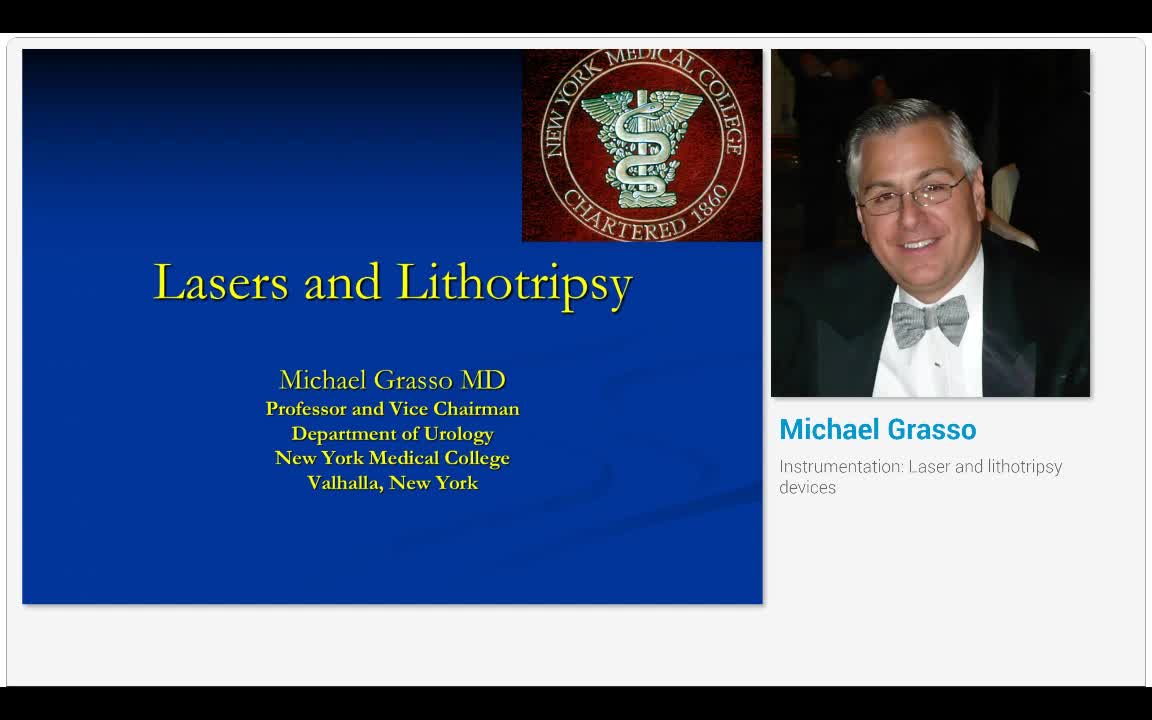 NEW YORK MEDICAL COLLEGE
CHARTERED 1860

Lasers and Lithotripsy

Michael Grasso MD
Professor and Vice Chairman
Department of Urology
New York Medical College
Valhalla, New York

Michael Grasso

Instrumentation: Laser and lithotripsy devices